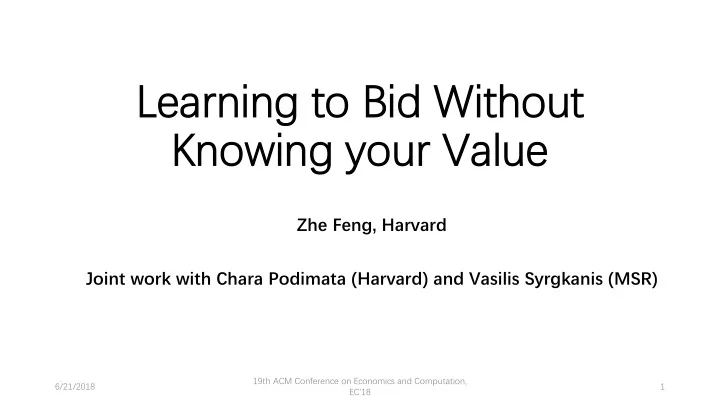 Learning to Bid Without Knowing your Value

Zhe Feng, Harvard

Joint work with Chara Podimata (Harvard) and Vasilis Syrgkanis (MSR)

6/21/2018

19th ACM Conference on Economics and Computation, EC'18

1